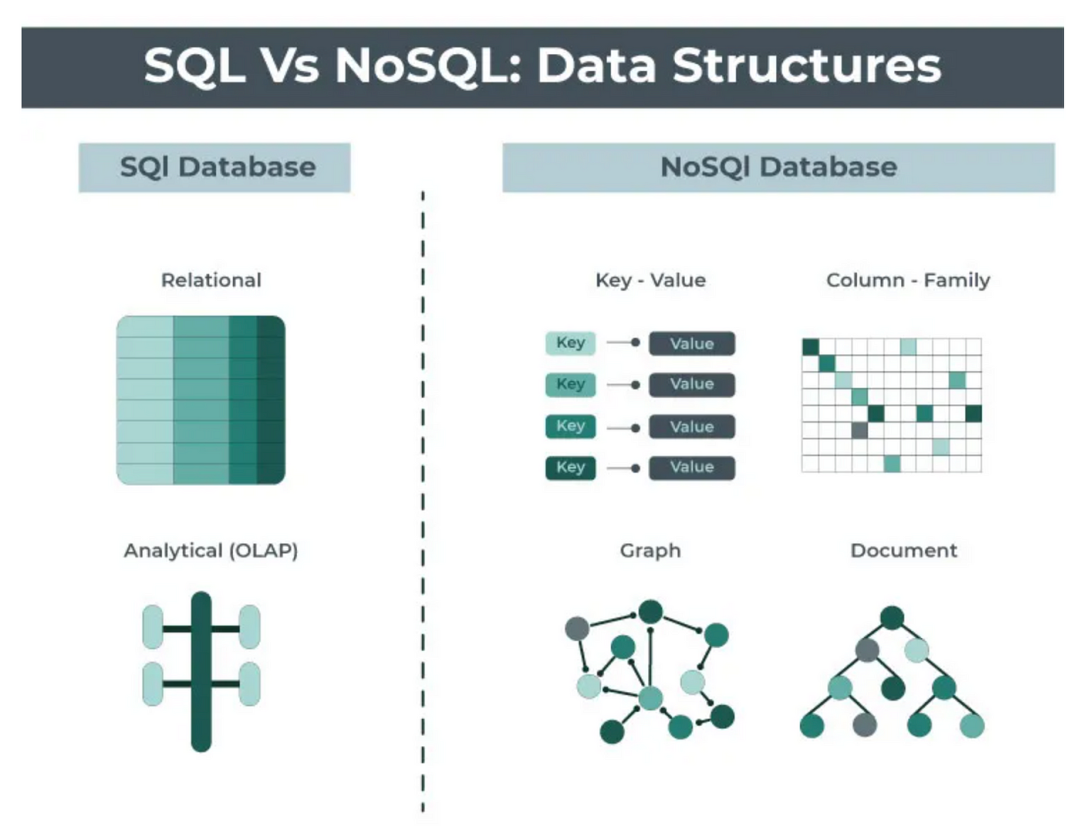 SQL Vs NoSQL: Data Structures

SQl Database

Relational

Analytical (OLAP)

NoSQl Database

Key - Value

Key Value
Key Value
Key Value
Key Value

Column - Family

Graph

Document